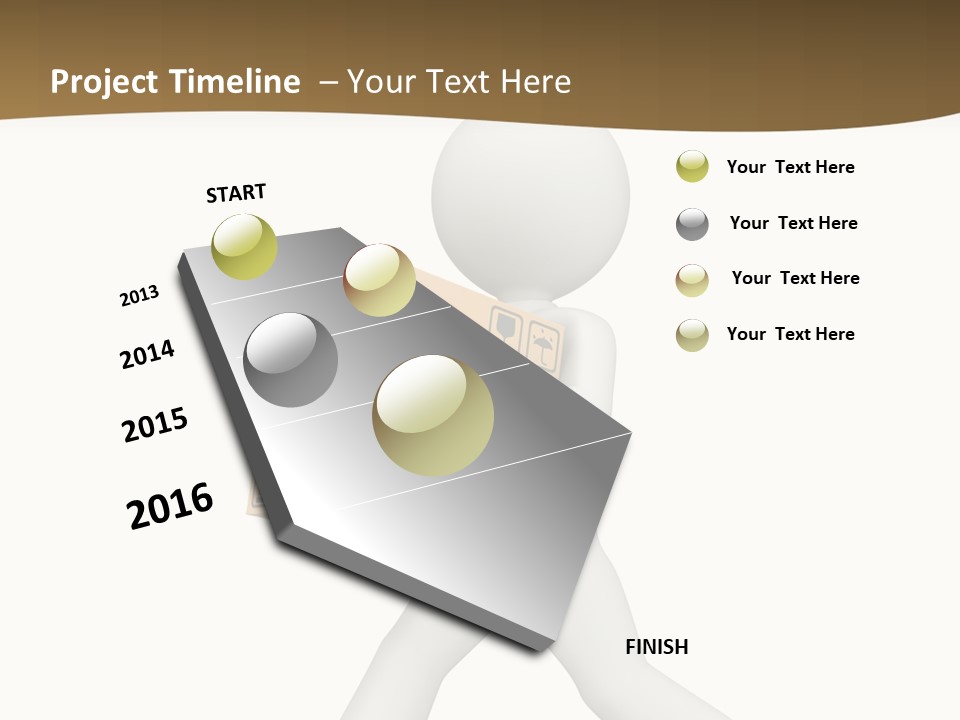 Project Timeline – Your Text Here

START

2013

2014

2015

2016

FINISH

Your Text Here

Your Text Here

Your Text Here

Your Text Here